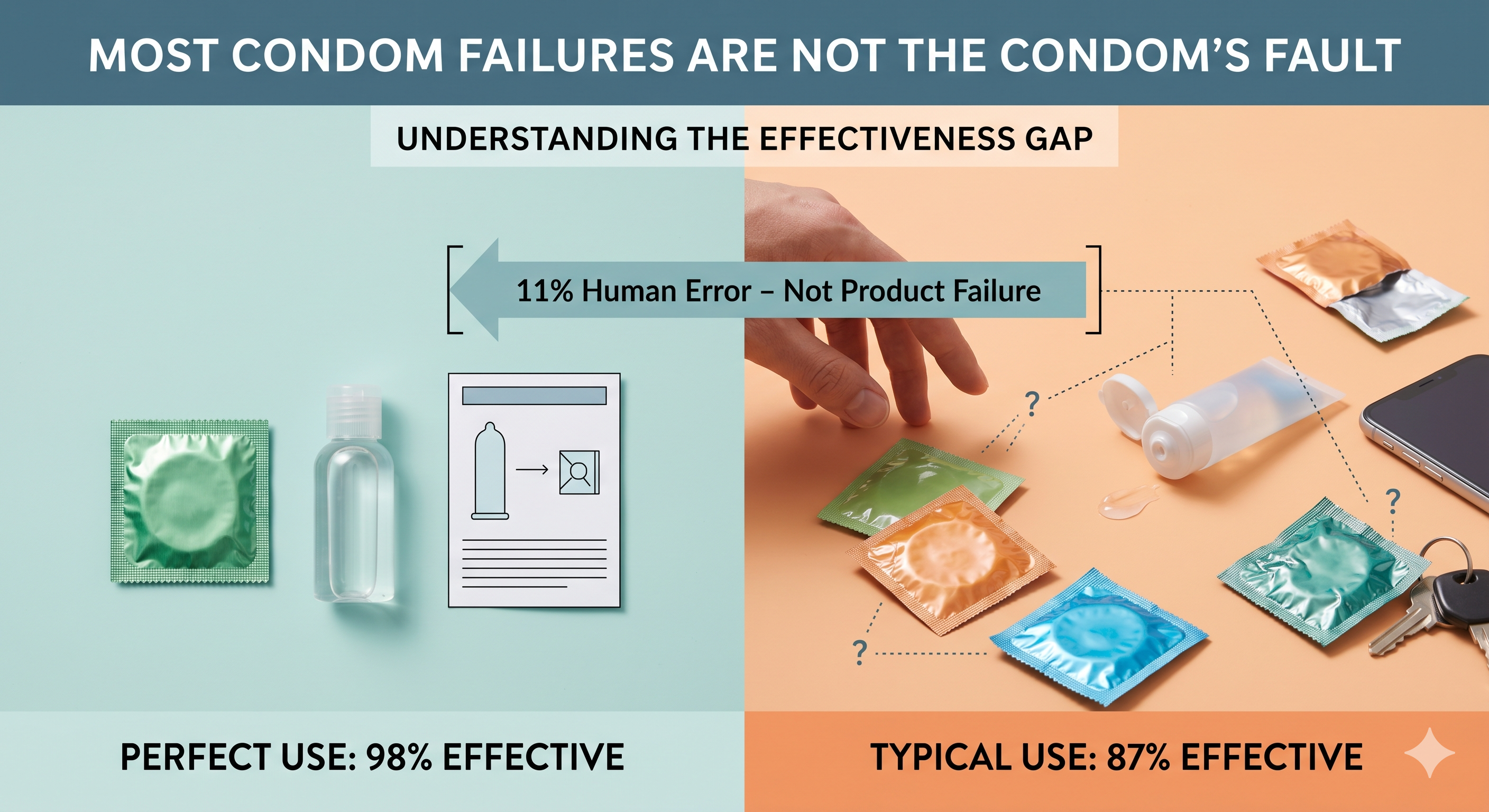 MOST CONDOM FAILURES ARE NOT THE CONDOM'S FAULT

UNDERSTANDING THE EFFECTIVENESS GAP

11% Human Error – Not Product Failure

?

?

?

PERFECT USE: 98% EFFECTIVE

TYPICAL USE: 87% EFFECTIVE